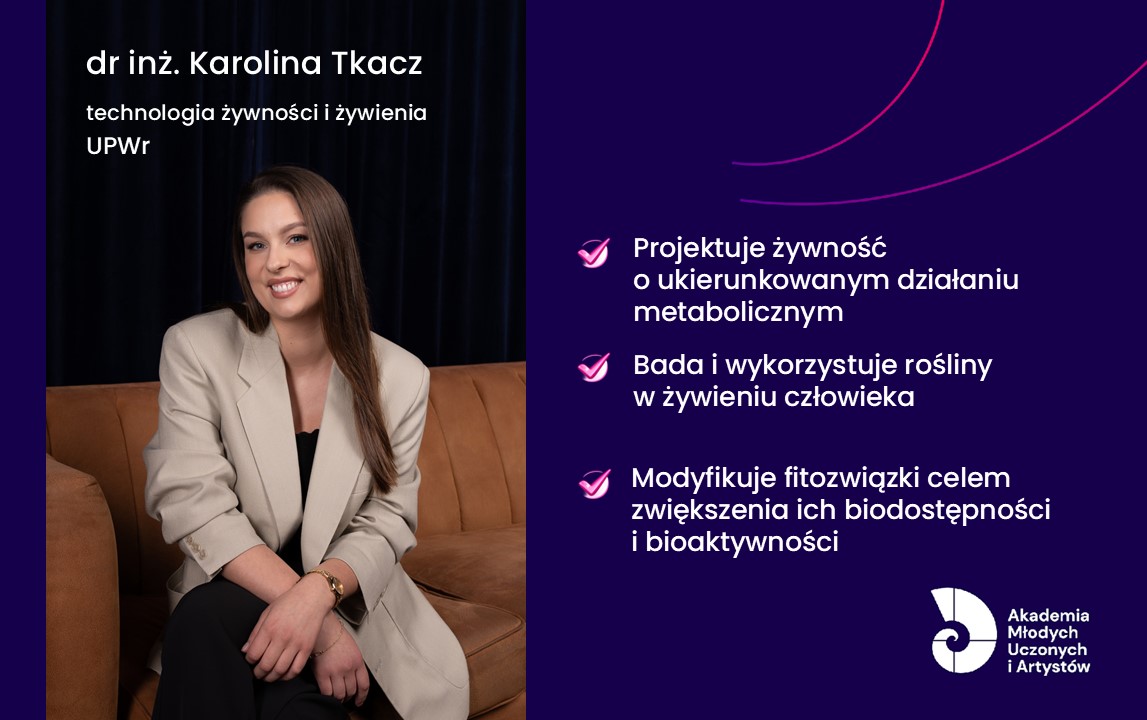 dr inż. Karolina Tkacz

technologia żywności i żywienia
UPWr

Projektuje żywność o ukierunkowanym działaniu metabolicznym

Bada i wykorzystuje rośliny w żywieniu człowieka

Modyfikuje fitozwiązki celem zwiększenia ich biodostępności i bioaktywności

Akademia Młodych Uczonych i Artystów